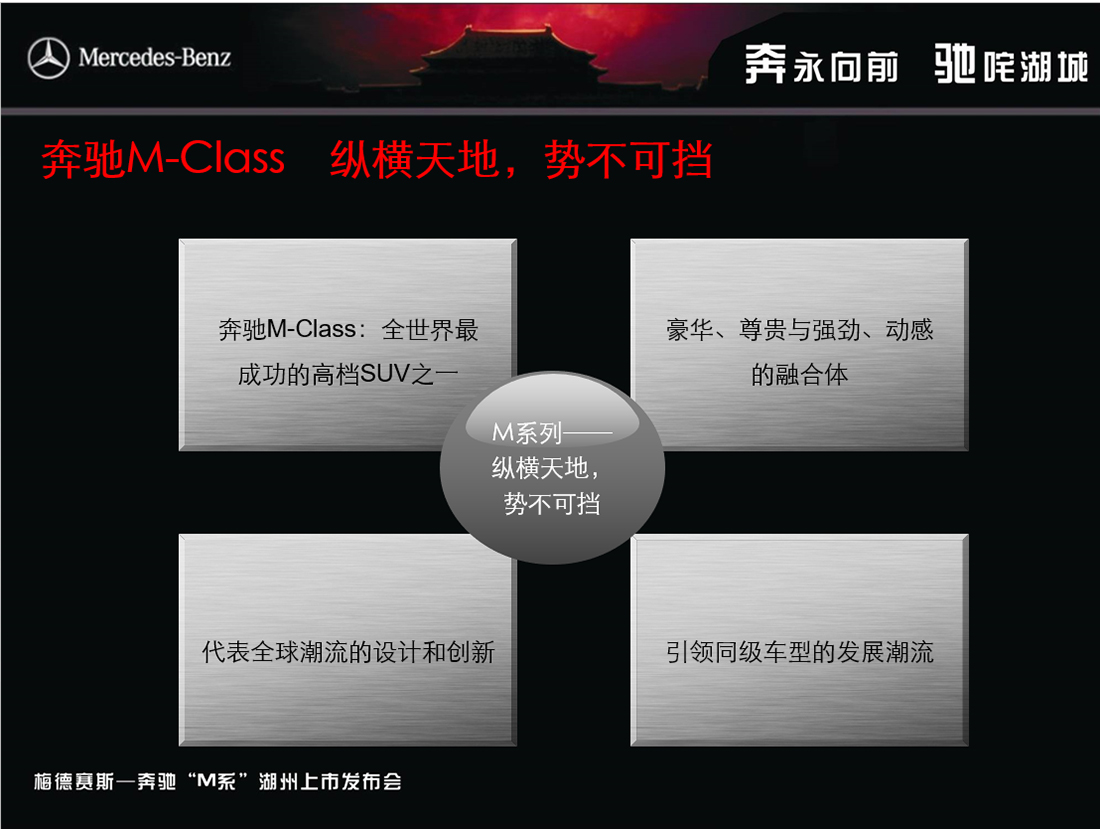 Mercedes-Benz

奔永向前 驰咤湖城

奔驰M-Class 纵横天地，势不可挡

奔驰M-Class：全世界最成功的高档SUV之一

豪华、尊贵与强劲、动感的融合体

M系列——纵横天地，势不可挡

代表全球潮流的设计和创新

引领同级车型的发展潮流

梅德赛斯—奔驰“M系”湖州上市发布会